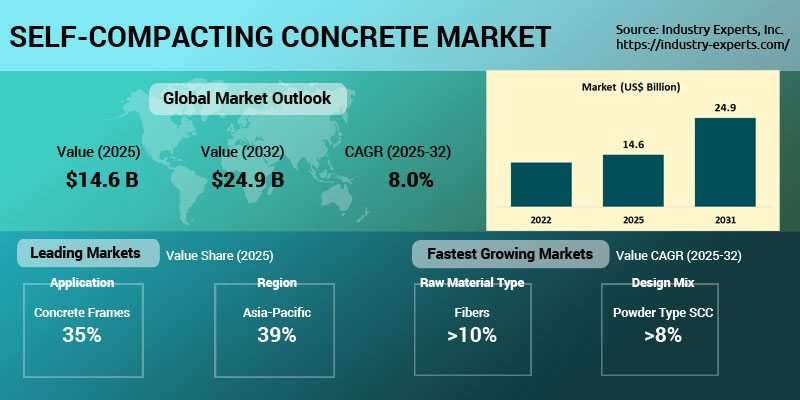 SELF-COMPACTING CONCRETE MARKET

Source: Industry Experts, Inc.
https://industry-experts.com/

Global Market Outlook

Value (2025)
$14.6 B

Value (2032)
$24.9 B

CAGR (2025-32)
8.0%

Market (US$ Billion)

14.6
24.9

2022
2025
2031

Leading Markets
Value Share (2025)

Application
Concrete Frames
35%

Region
Asia-Pacific
39%

Fastest Growing Markets
Value CAGR (2025-32)

Raw Material Type
Fibers
>10%

Design Mix
Powder Type SCC
>8%